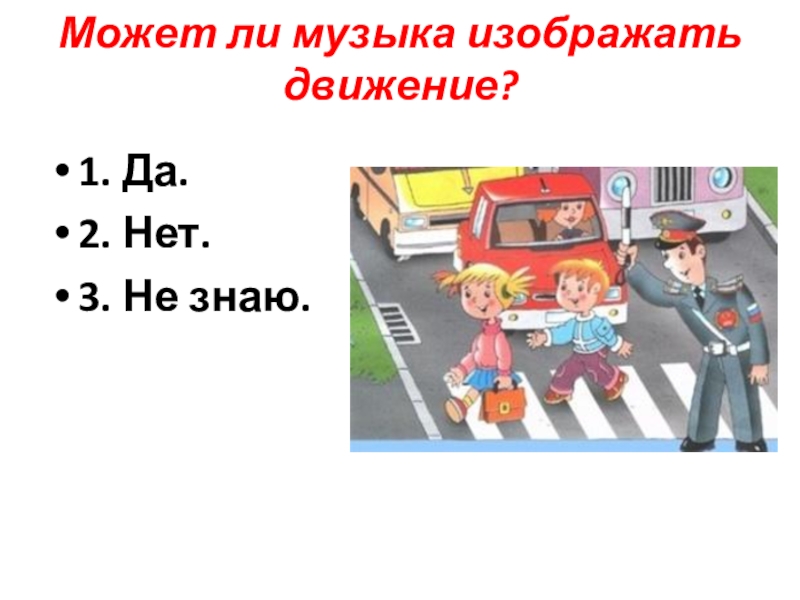 Может ли музыка изображать движение?

• 1. Да.
• 2. Нет.
• 3. Не знаю.